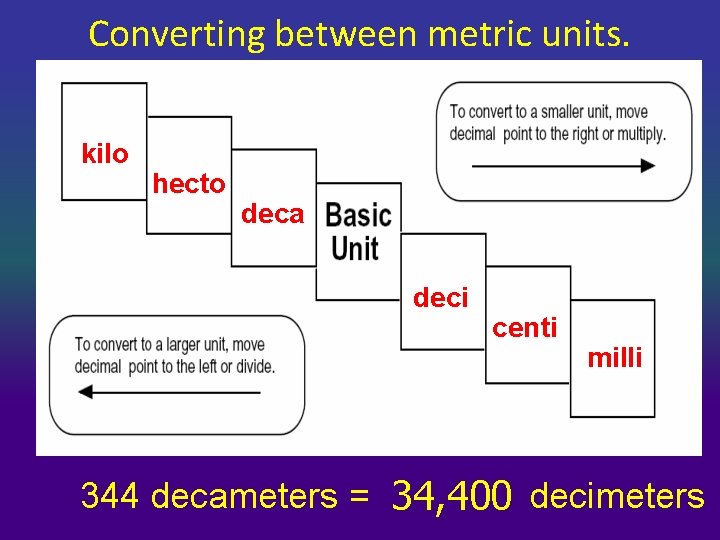 Converting between metric units.

kilo

hecto

deca

Basic Unit

deci

centi

milli

To convert to a smaller unit, move decimal point to the right or multiply.

To convert to a larger unit, move decimal point to the left or divide.

344 decameters = 34,400 decimeters